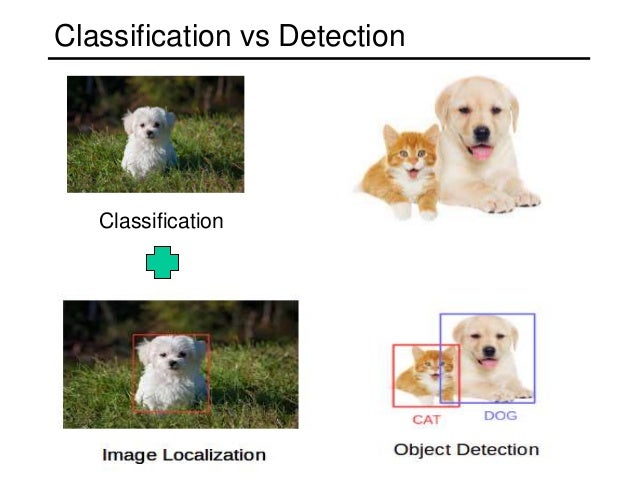 Classification vs Detection

Classification

Image Localization

CAT

DOG

Object Detection